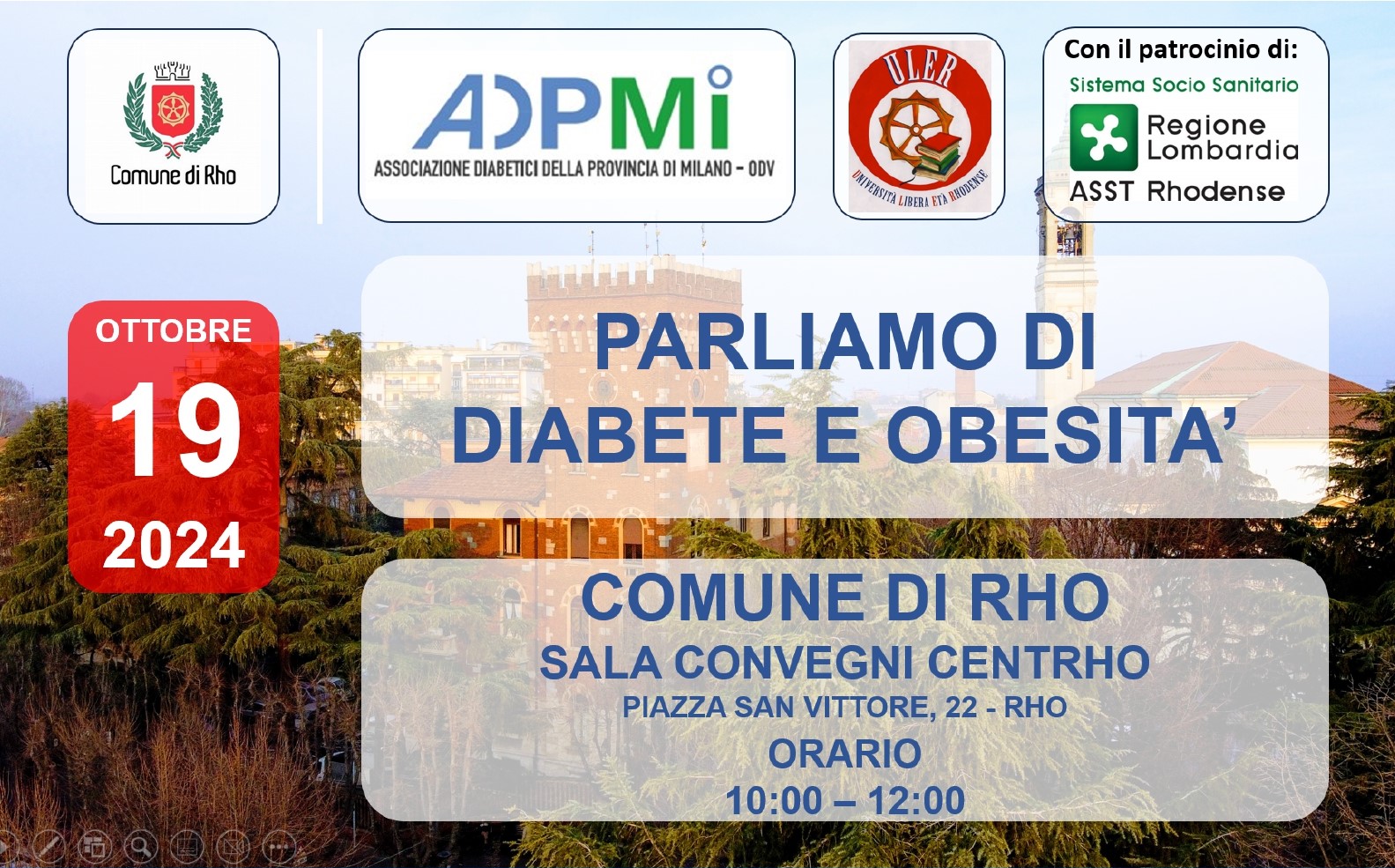 Comune di Rho

ADPMi
ASSOCIAZIONE DIABETICI DELLA PROVINCIA DI MILANO - ODV

ULER
UNIVERSITÀ LIBERA ETÀ RHODENSE

Con il patrocinio di:
Sistema Socio Sanitario
Regione Lombardia
ASST Rhodense

OTTOBRE
19
2024

PARLIAMO DI DIABETE E OBESITA'

COMUNE DI RHO
SALA CONVEGNI CENTRHO
PIAZZA SAN VITTORE, 22 - RHO
ORARIO
10:00 – 12:00